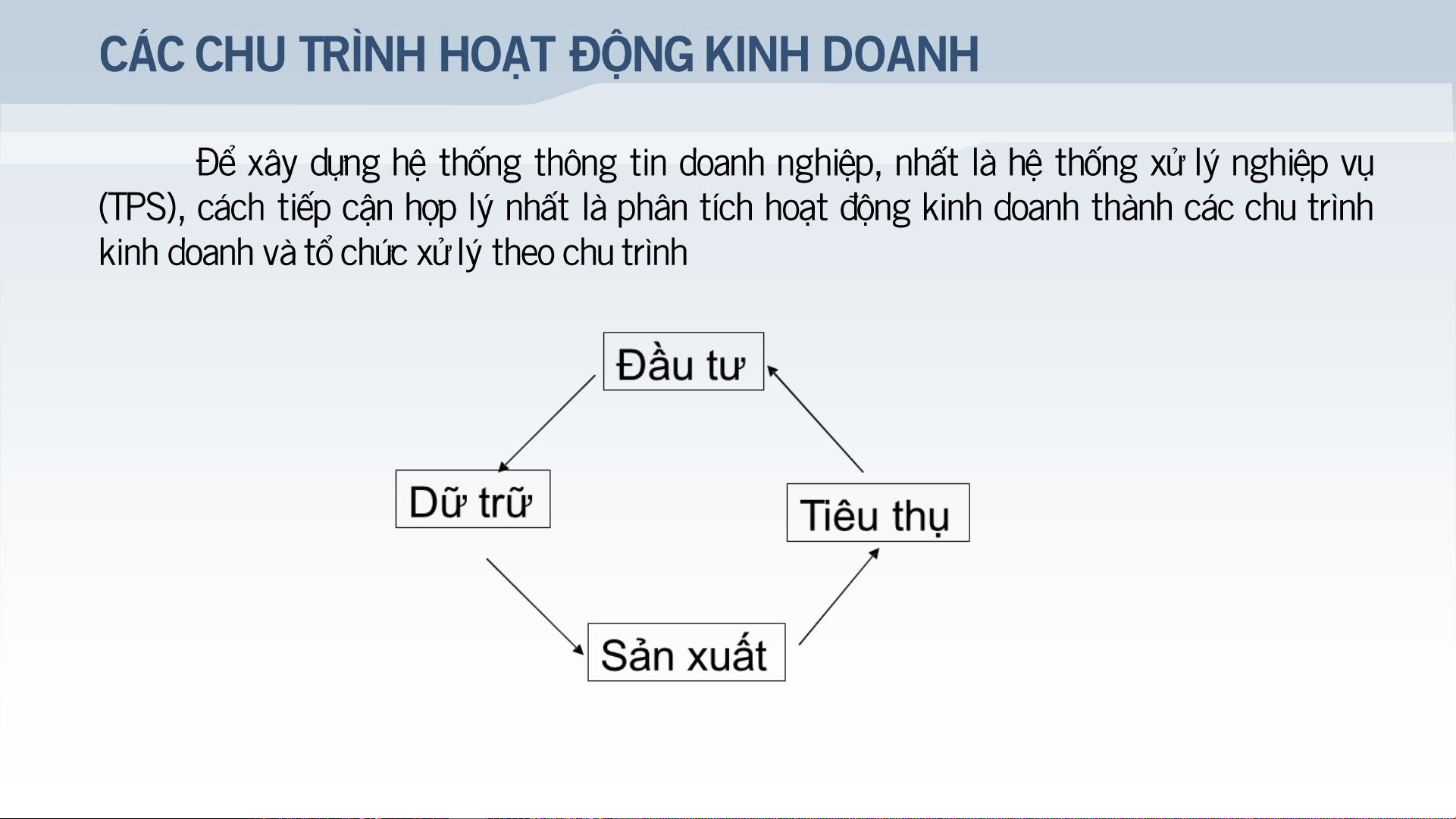 CÁC CHU TRÌNH HOẠT ĐỘNG KINH DOANH

Để xây dựng hệ thống thông tin doanh nghiệp, nhất là hệ thống xử lý nghiệp vụ (TPS), cách tiếp cận hợp lý nhất là phân tích hoạt động kinh doanh thành các chu trình kinh doanh và tổ chức xử lý theo chu trình

Đầu tư

Dữ trữ

Tiêu thụ

Sản xuất